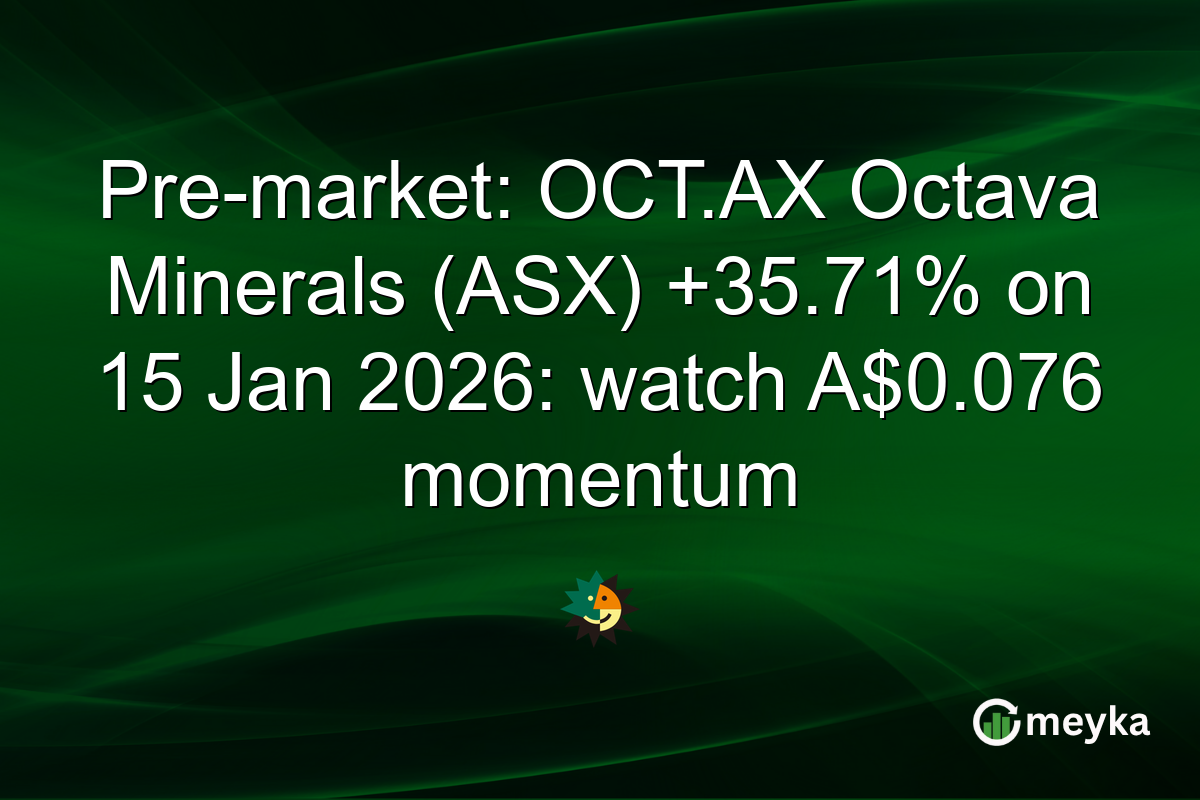 Pre-market: OCT.AX Octava Minerals (ASX) +35.71% on 15 Jan 2026: watch A$0.076 momentum

meyka